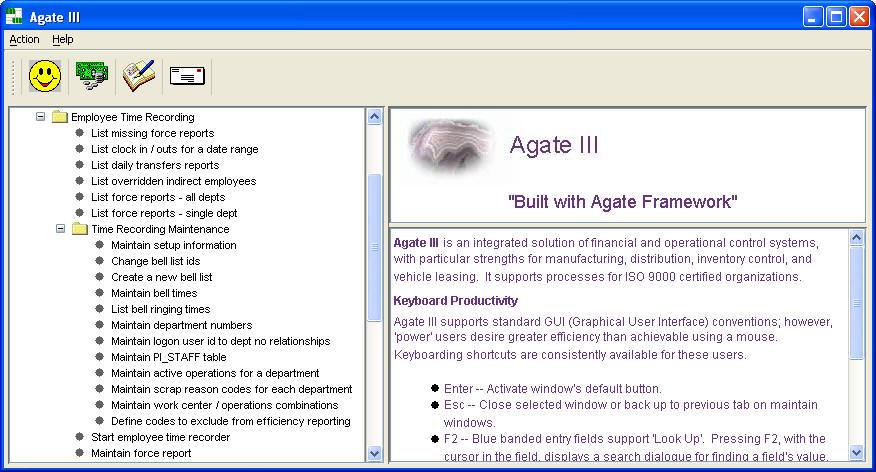 Agate III

Action Help

Employee Time Recording
List missing force reports
List clock in / outs for a date range
List daily transfers reports
List overridden indirect employees
List force reports - all depts
List force reports - single dept
Time Recording Maintenance
Maintain setup information
Change bell list ids
Create a new bell list
Maintain bell times
List bell ringing times
Maintain department numbers
Maintain logon user id to dept no relationships
Maintain PI_STAFF table
Maintain active operations for a department
Maintain scrap reason codes for each department
Maintain work center / operations combinations
Define codes to exclude from efficiency reporting
Start employee time recorder
Maintain force report

Agate III

"Built with Agate Framework"

Agate III is an integrated solution of financial and operational control systems, with particular strengths for manufacturing, distribution, inventory control, and vehicle leasing. It supports processes for ISO 9000 certified organizations.

Keyboard Productivity

Agate III supports standard GUI (Graphical User Interface) conventions; however, 'power' users desire greater efficiency than achievable using a mouse. Keyboarding shortcuts are consistently available for these users.

Enter -- Activate window's default button.
Esc -- Close selected window or back up to previous tab on maintain windows.
F2 -- Blue banded entry fields support 'Look Up'. Pressing F2, with the cursor in the field, displays a search dialogue for finding a field's value.